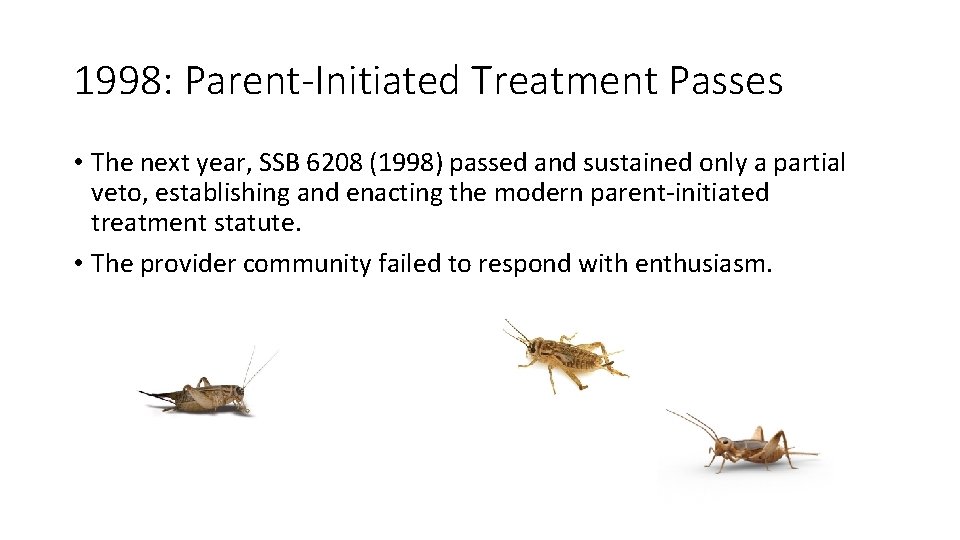 1998: Parent-Initiated Treatment Passes

• The next year, SSB 6208 (1998) passed and sustained only a partial veto, establishing and enacting the modern parent-initiated treatment statute.

• The provider community failed to respond with enthusiasm.